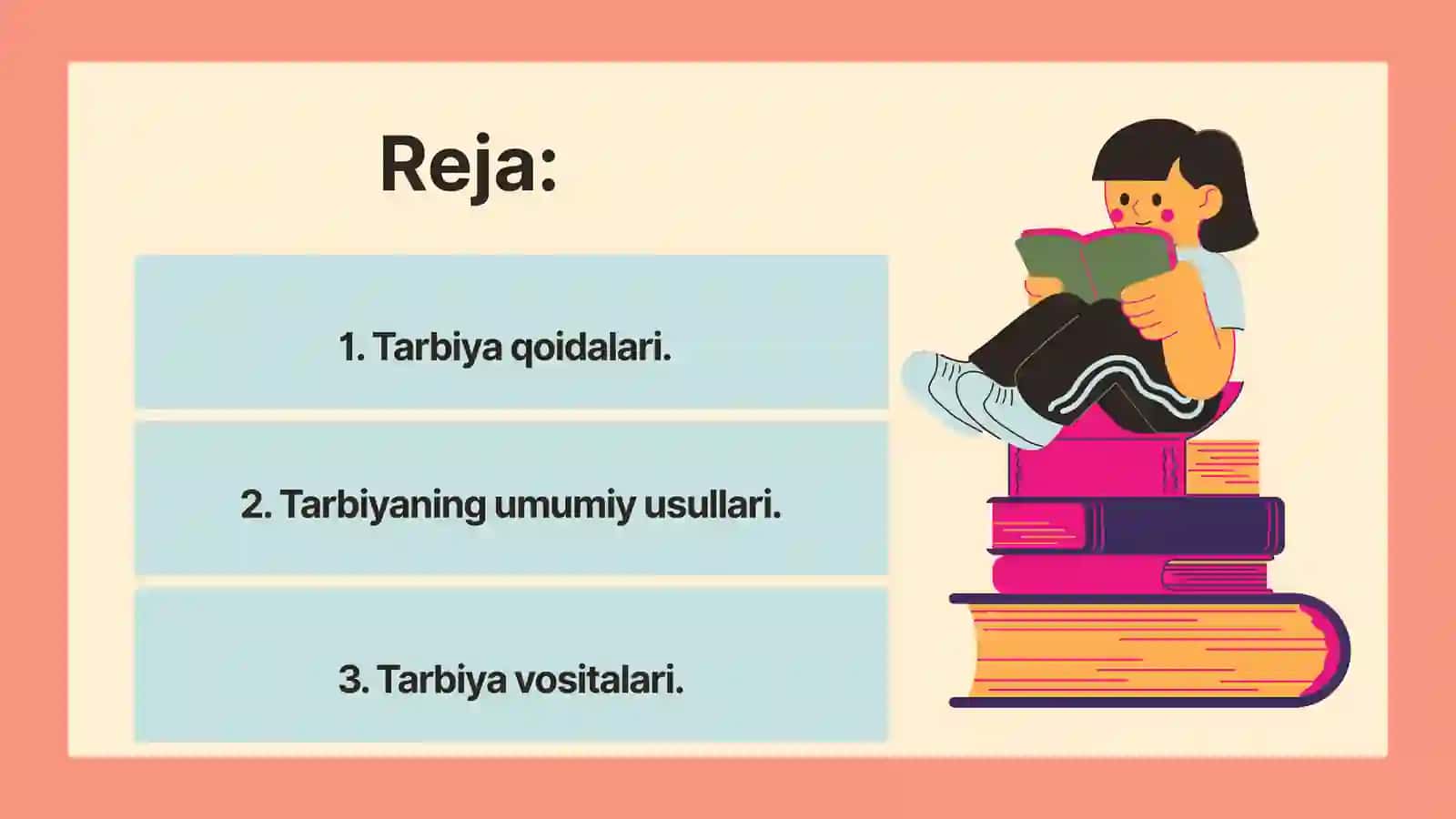 Reja:

1. Tarbiya qoidalari.

2. Tarbiyaning umumiy usullari.

3. Tarbiya vositalari.